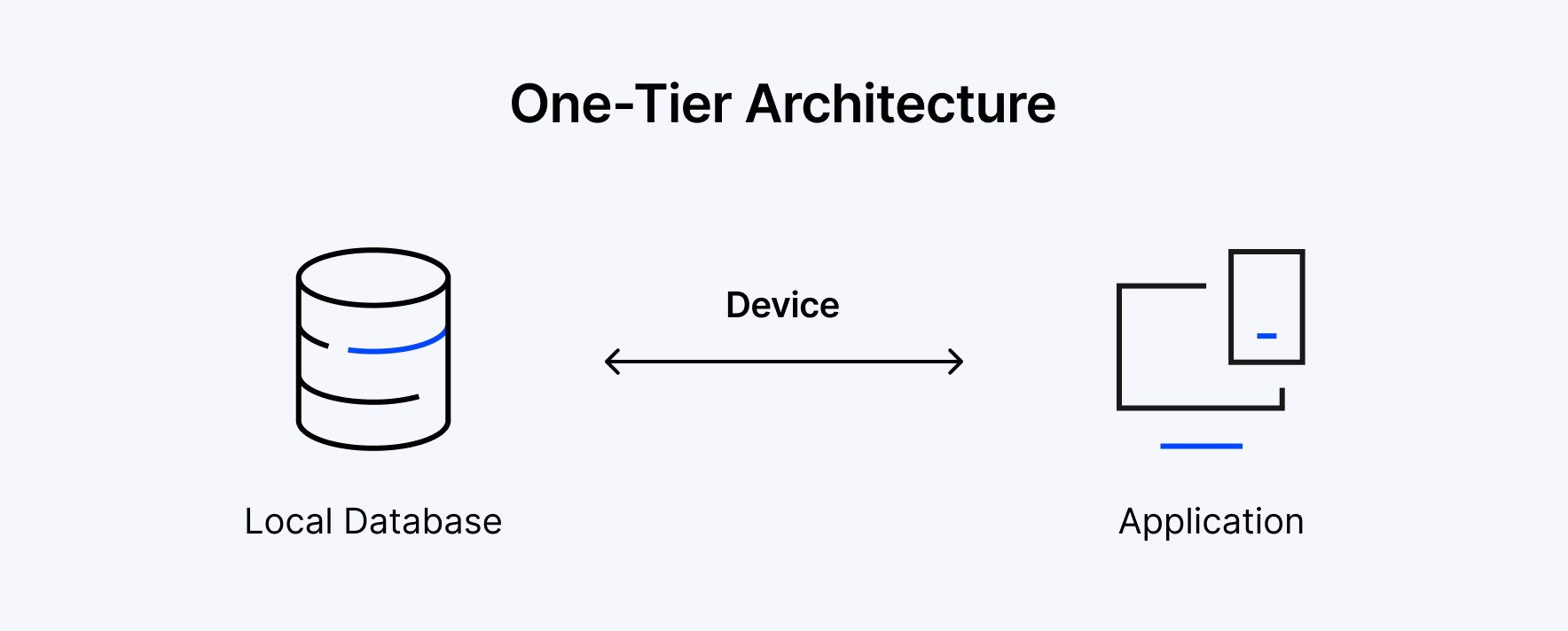 One-Tier Architecture

Device

Local Database

Application